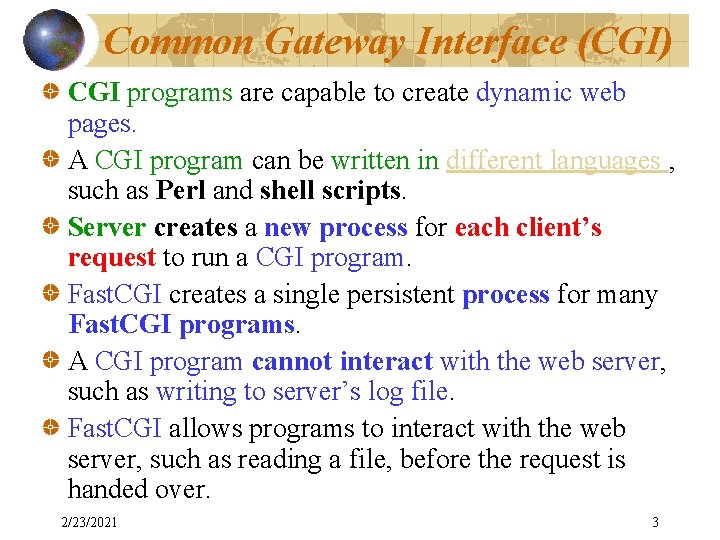 Common Gateway Interface (CGI)

CGI programs are capable to create dynamic web pages.

A CGI program can be written in different languages , such as Perl and shell scripts.

Server creates a new process for each client's request to run a CGI program.

FastCGI creates a single persistent process for many FastCGI programs.

A CGI program cannot interact with the web server, such as writing to server's log file.

FastCGI allows programs to interact with the web server, such as reading a file, before the request is handed over.

2/23/2021

3